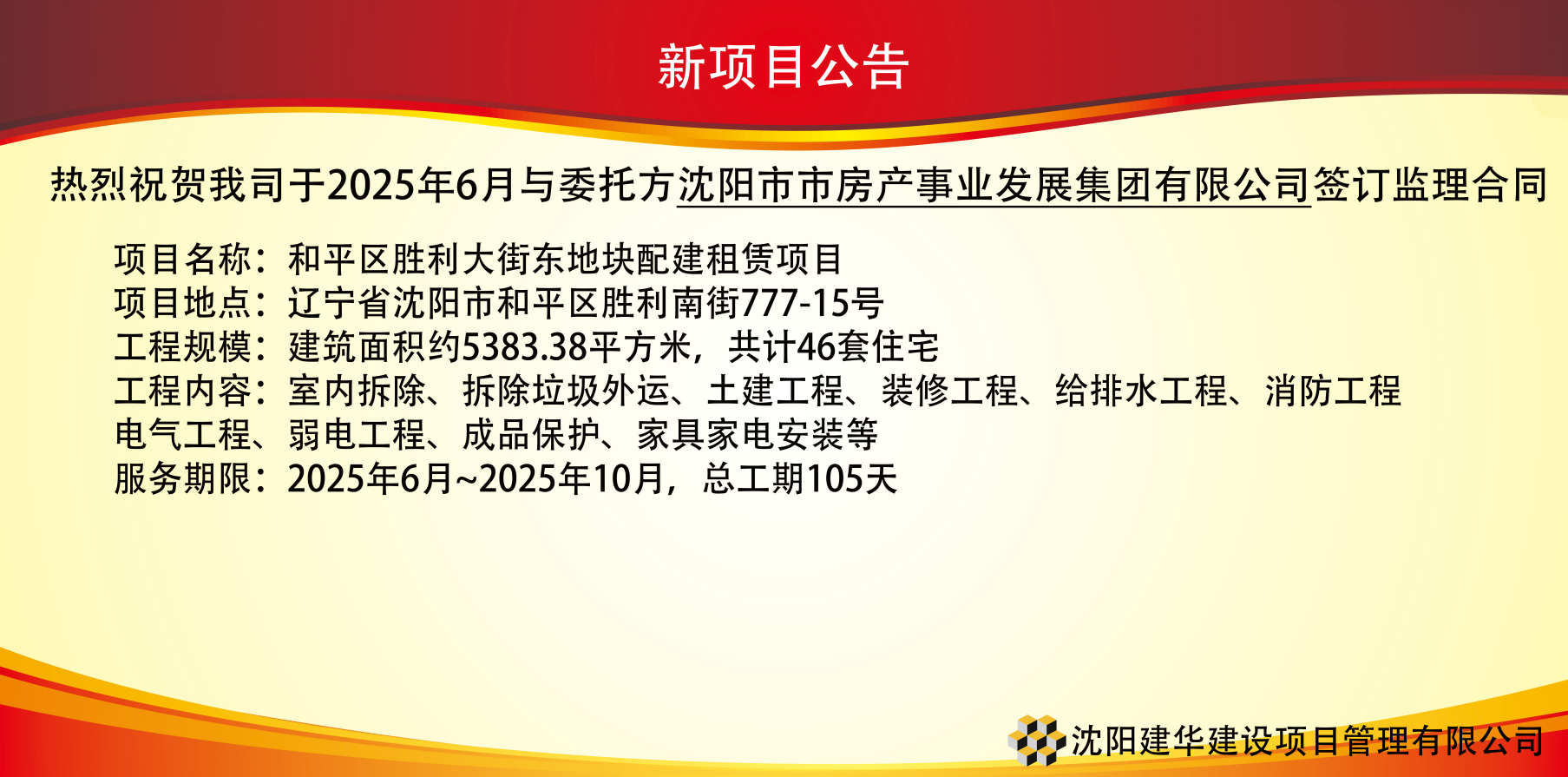 新项目公告

热烈祝贺我司于2025年6月与委托方沈阳市市房产事业发展集团有限公司签订监理合同

项目名称：和平区胜利大街东地块配建租赁项目
项目地点：辽宁省沈阳市和平区胜利南街777-15号
工程规模：建筑面积约5383.38平方米，共计46套住宅
工程内容：室内拆除、拆除垃圾外运、土建工程、装修工程、给排水工程、消防工程
电气工程、弱电工程、成品保护、家具家电安装等
服务期限：2025年6月~2025年10月，总工期105天

沈阳建华建设项目管理有限公司